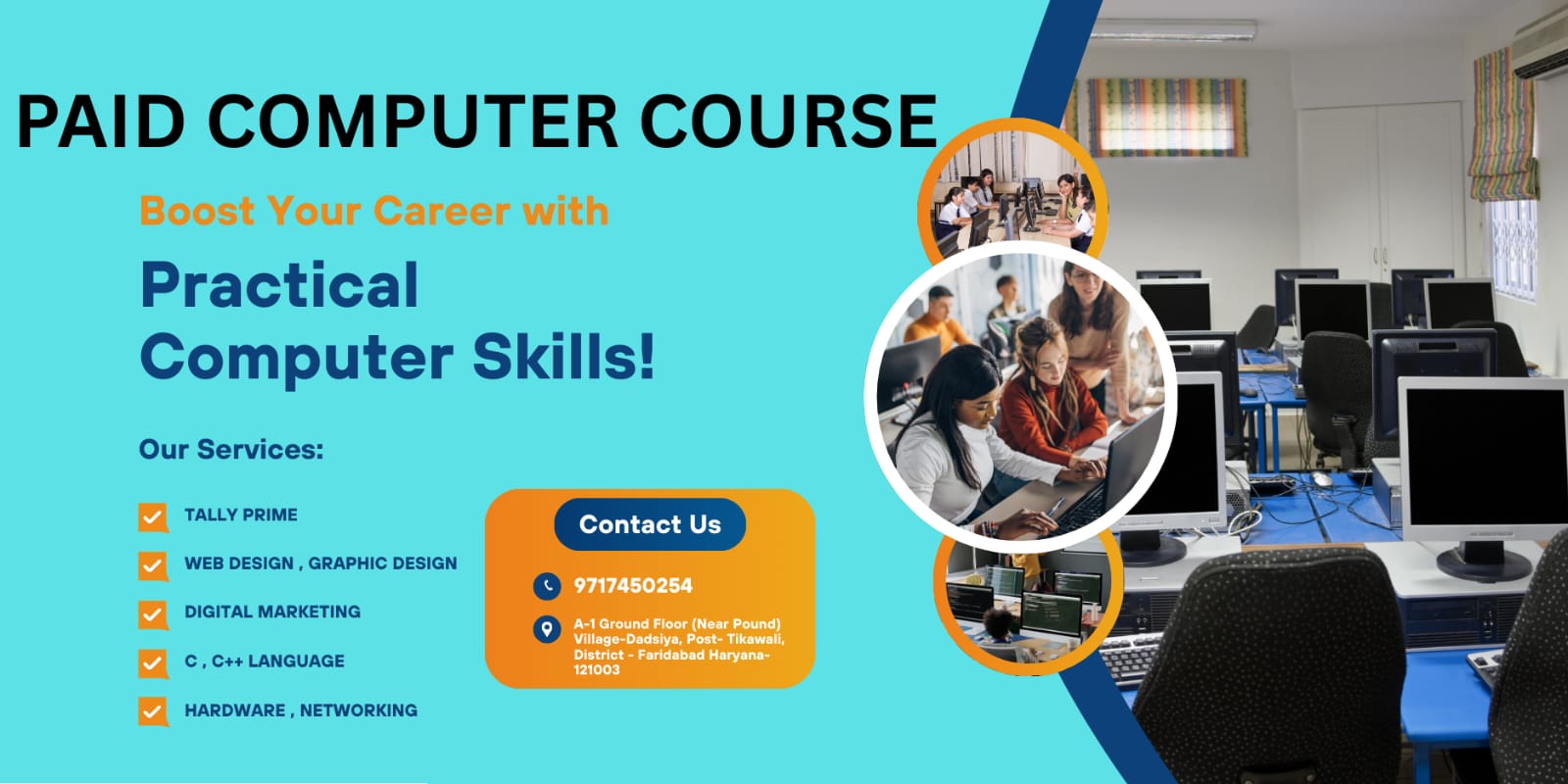 PAID COMPUTER COURSE

Boost Your Career with

Practical Computer Skills!

Our Services:

TALLY PRIME

WEB DESIGN , GRAPHIC DESIGN

DIGITAL MARKETING

C , C++ LANGUAGE

HARDWARE , NETWORKING

Contact Us

9717450254

A-1 Ground Floor (Near Pound) Village-Dadsiya, Post- Tikawali, District - Faridabad Haryana-121003